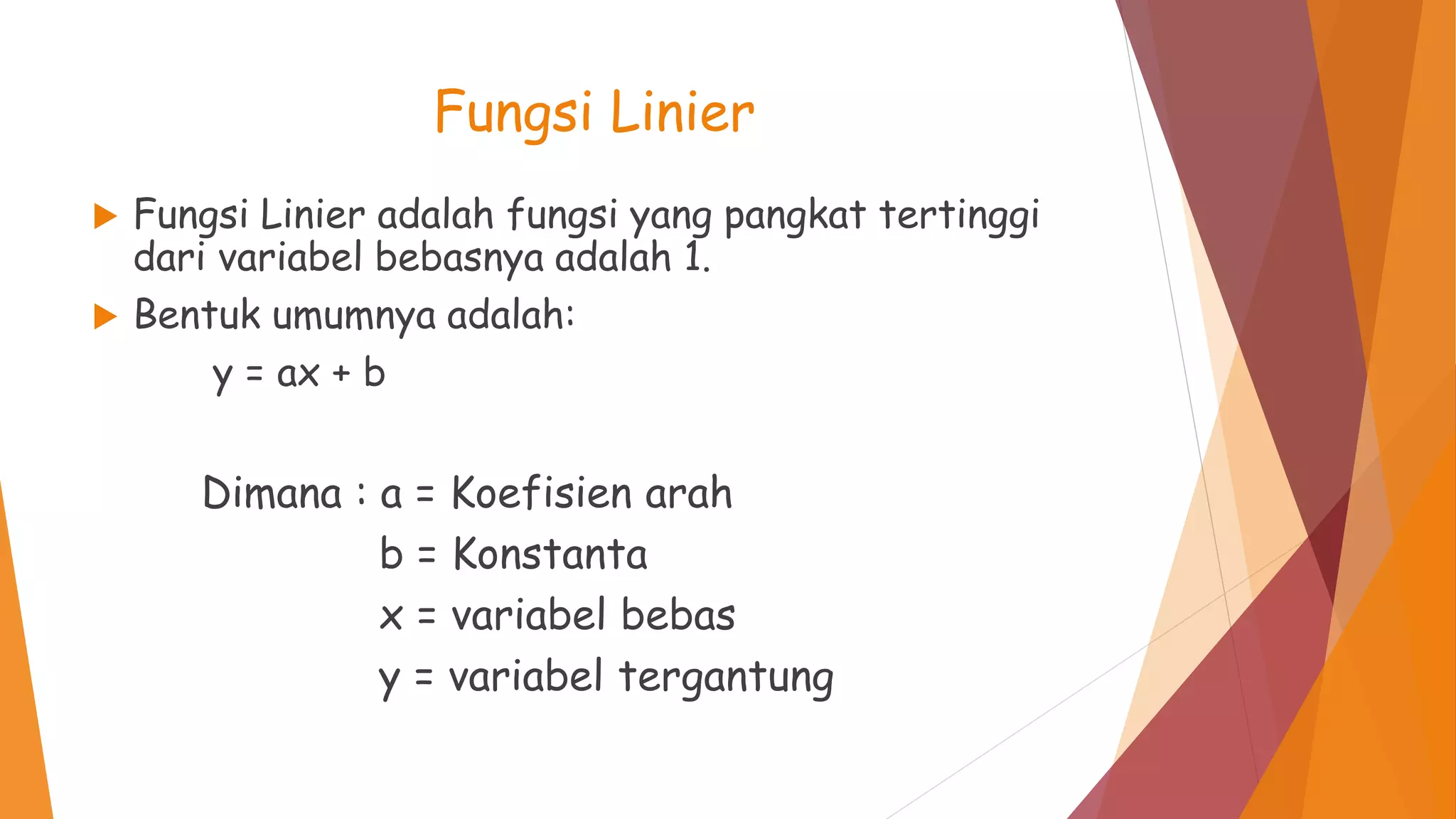 Fungsi Linier

Fungsi Linier adalah fungsi yang pangkat tertinggi dari variabel bebasnya adalah 1.

Bentuk umumnya adalah:

$y = ax + b$

Dimana : a = Koefisien arah
b = Konstanta
x = variabel bebas
y = variabel tergantung